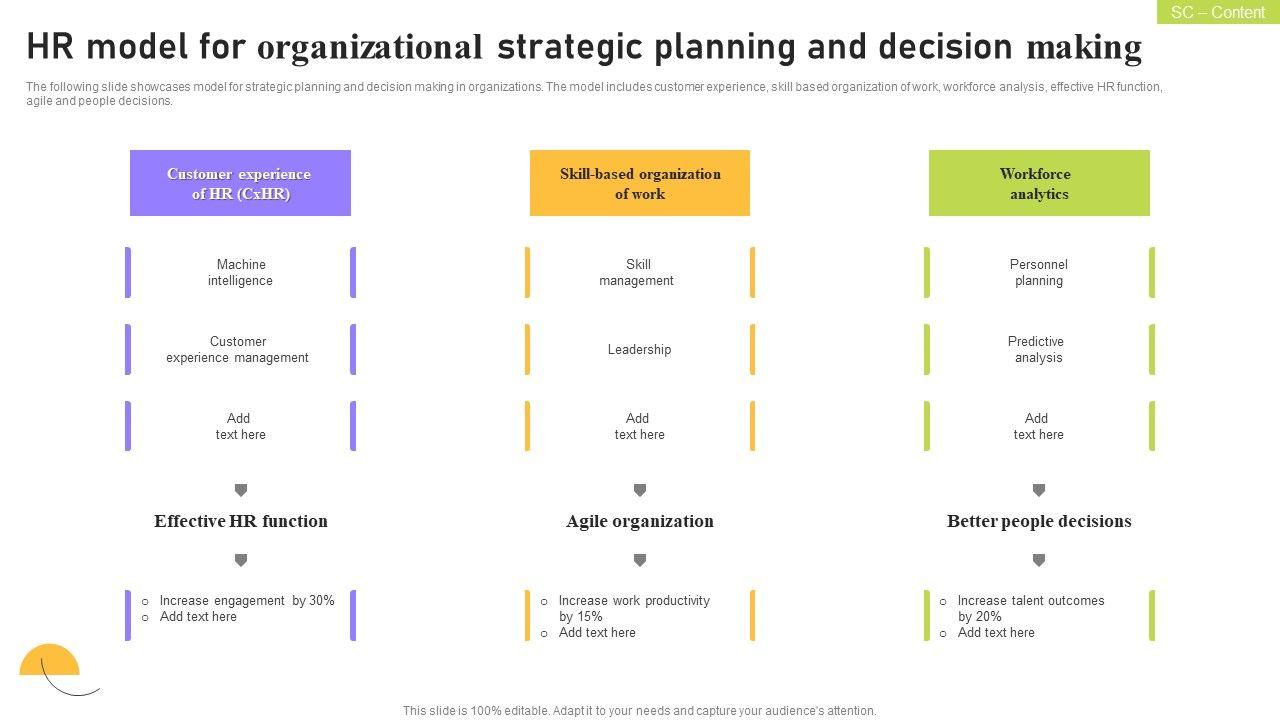 SC – Content

HR model for organizational strategic planning and decision making

The following slide showcases model for strategic planning and decision making in organizations. The model includes customer experience, skill based organization of work, workforce analysis, effective HR function, agile and people decisions.

Customer experience of HR (CxHR)

Machine intelligence

Customer experience management

Add text here

Effective HR function

o Increase engagement by 30%
o Add text here

Skill-based organization of work

Skill management

Leadership

Add text here

Agile organization

o Increase work productivity by 15%
o Add text here

Workforce analytics

Personnel planning

Predictive analysis

Add text here

Better people decisions

o Increase talent outcomes by 20%
o Add text here

This slide is 100% editable. Adapt it to your needs and capture your audience's attention.